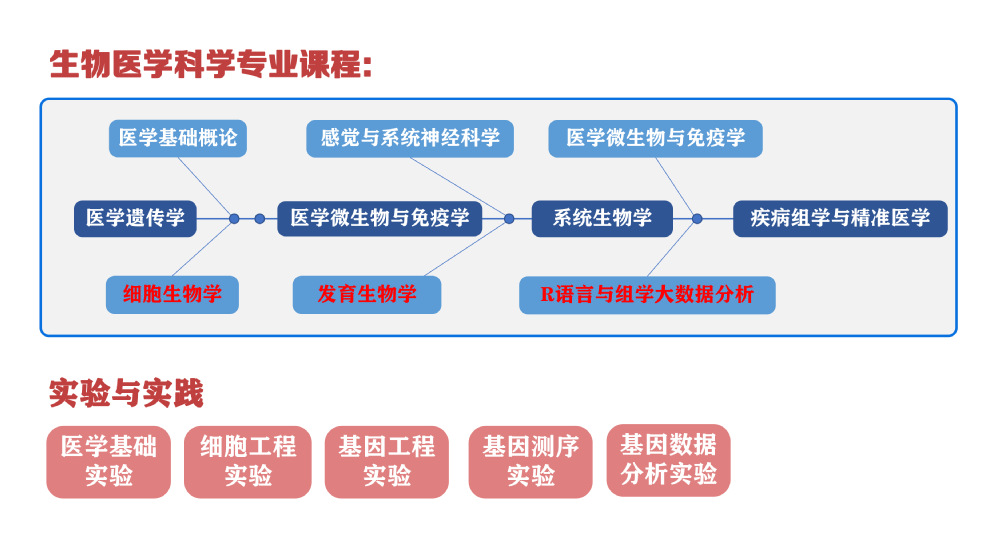 生物医学科学专业课程：

医学基础概论

感觉与系统神经科学

医学微生物与免疫学

医学遗传学

医学微生物与免疫学

系统生物学

疾病组学与精准医学

细胞生物学

发育生物学

R语言与组学大数据分析

实验与实践

医学基础实验

细胞工程实验

基因工程实验

基因测序实验

基因数据分析实验